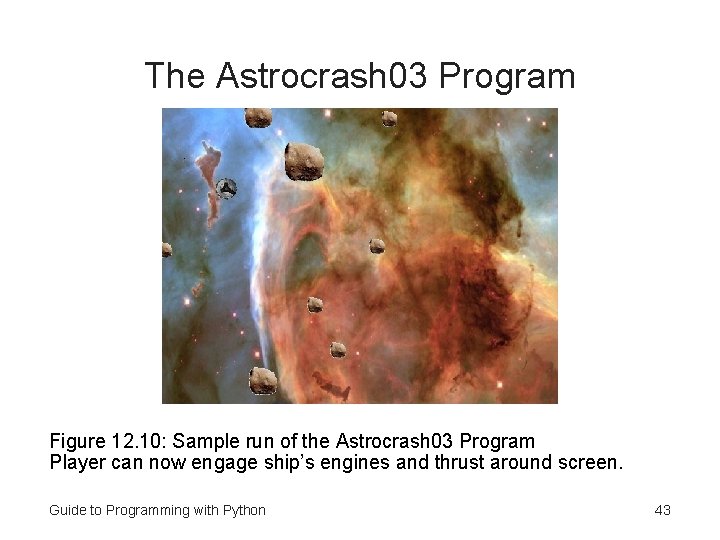 The Astrocrash03 Program

Figure 12.10: Sample run of the Astrocrash03 Program
Player can now engage ship's engines and thrust around screen.

Guide to Programming with Python

43